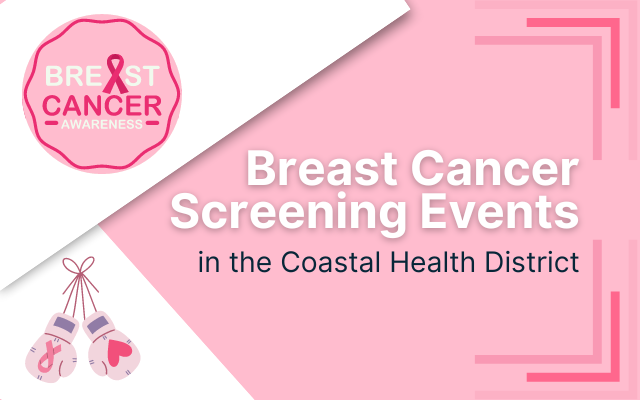 BREAST CANCER AWARENESS

Breast Cancer Screening Events
in the Coastal Health District